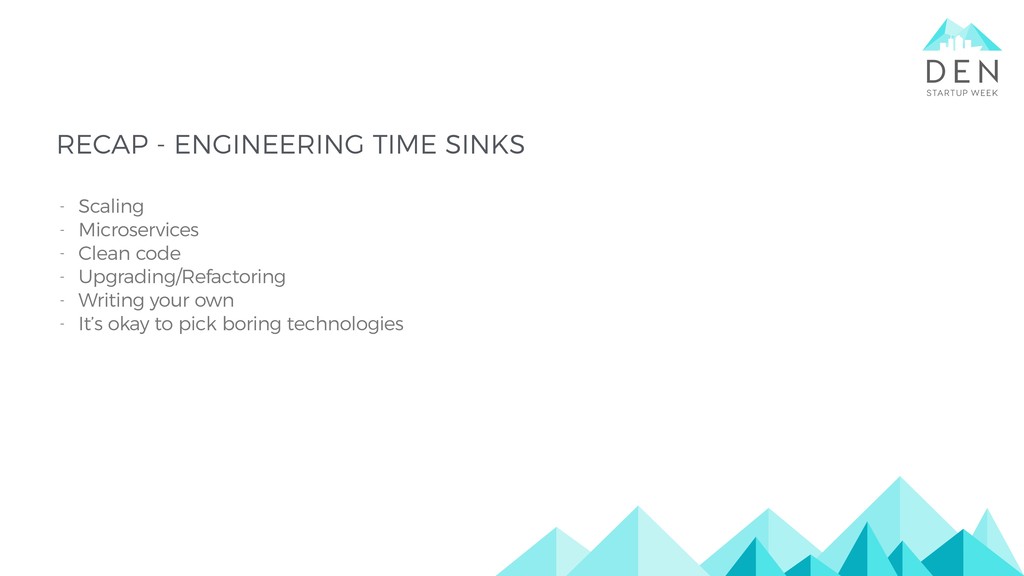 DEN
STARTUP WEEK

RECAP - ENGINEERING TIME SINKS

- Scaling
- Microservices
- Clean code
- Upgrading/Refactoring
- Writing your own
- It's okay to pick boring technologies